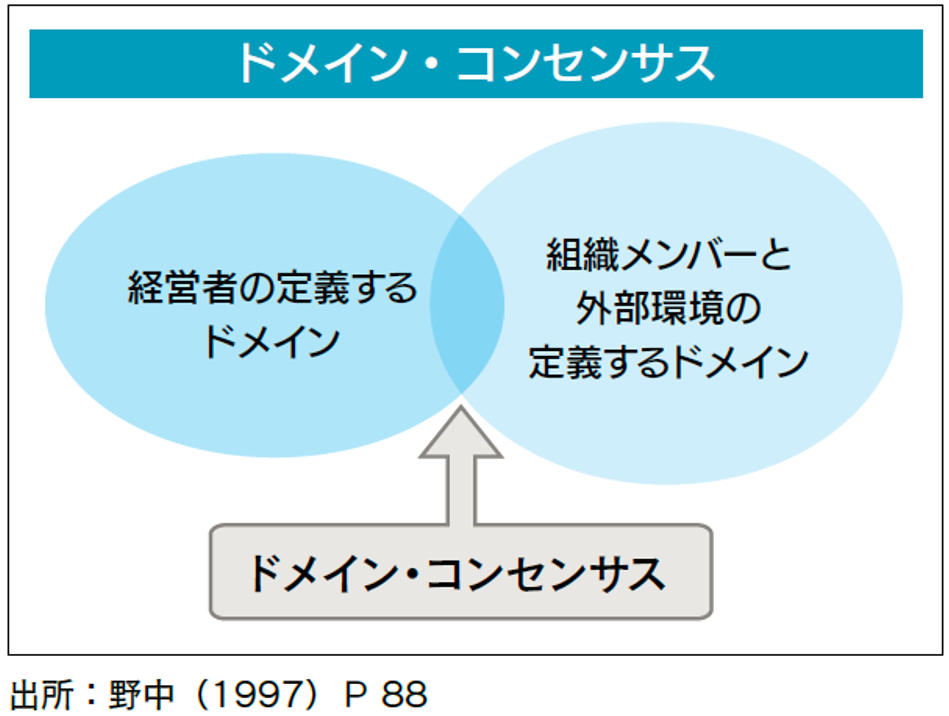 ドメイン・コンセンサス

経営者の定義するドメイン

組織メンバーと外部環境の定義するドメイン

ドメイン・コンセンサス

出所：野中（1997）P 88